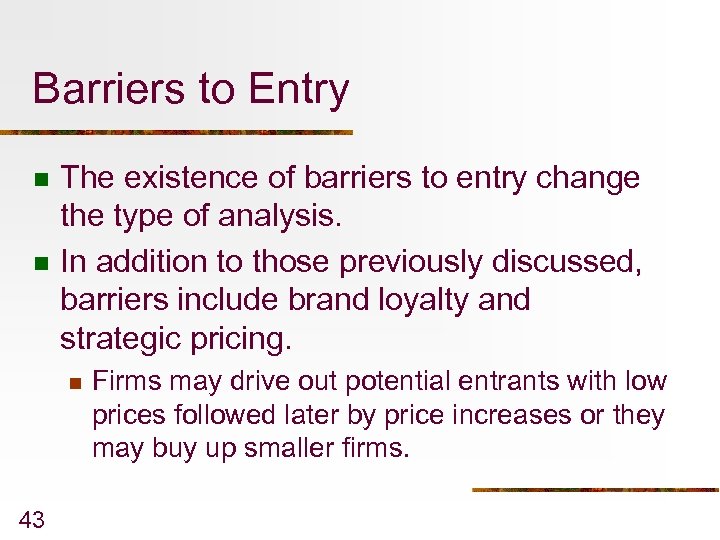 Barriers to Entry

- The existence of barriers to entry change the type of analysis.
- In addition to those previously discussed, barriers include brand loyalty and strategic pricing.
  - Firms may drive out potential entrants with low prices followed later by price increases or they may buy up smaller firms.

43